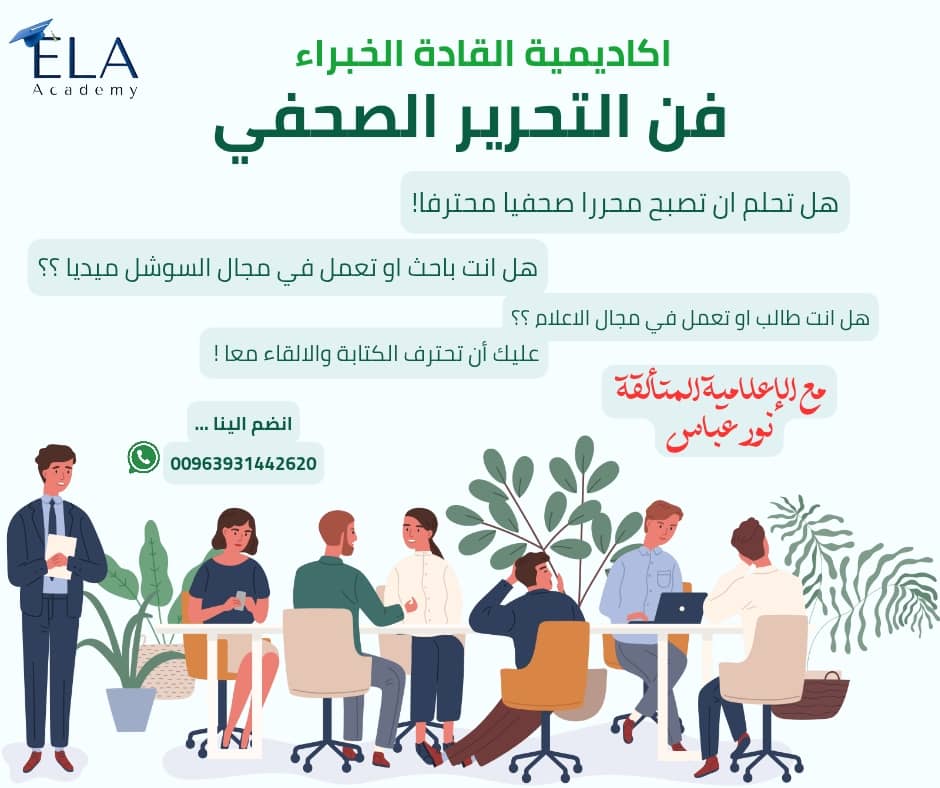 ELA
Academy

اكاديمية القادة الخبراء

فن التحرير الصحفي

هل تحلم ان تصبح محررا صحفيا محترفا!

هل انت باحث او تعمل في مجال السوشل ميديا ؟؟

هل انت طالب او تعمل في مجال الاعلام ؟؟

عليك أن تحترف الكتابة والالقاء معا !

مع الإعلامية المتألقة
نور عباس

انضم الينا ...

00963931442620